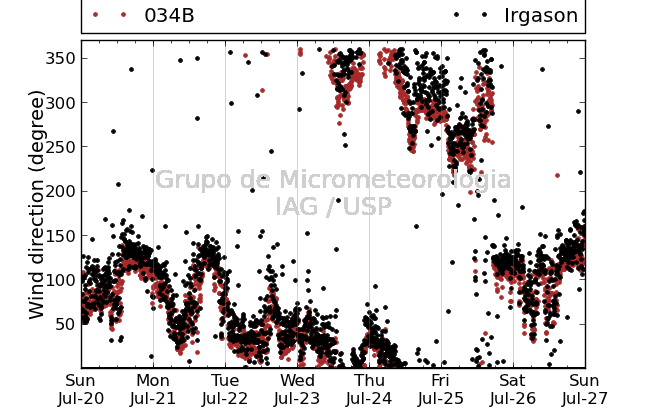 034B
Irgason

Wind direction (degree)

350
300
250
200
150
100
50

Grupo de Micrometeorologia
IAG / USP

Sun Jul-20
Mon Jul-21
Tue Jul-22
Wed Jul-23
Thu Jul-24
Fri Jul-25
Sat Jul-26
Sun Jul-27